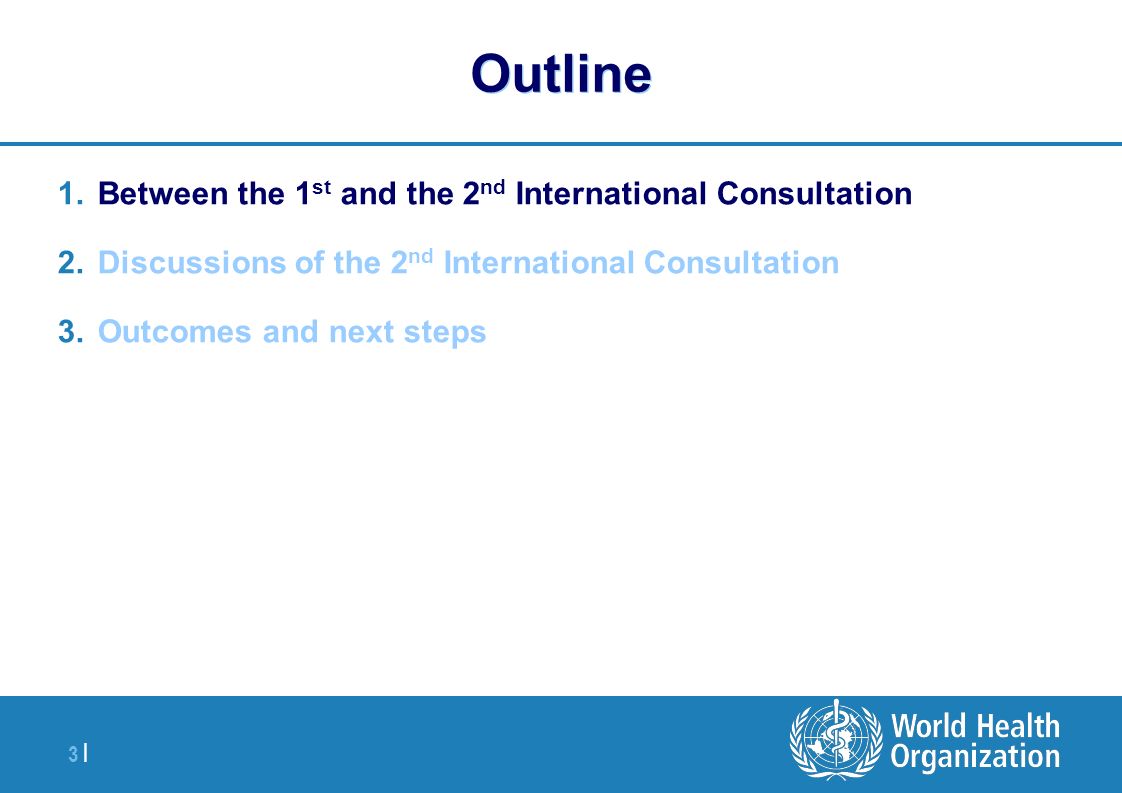 Outline

1. Between the 1$^{st}$ and the 2$^{nd}$ International Consultation

2. Discussions of the 2$^{nd}$ International Consultation

3. Outcomes and next steps

3 |

World Health Organization